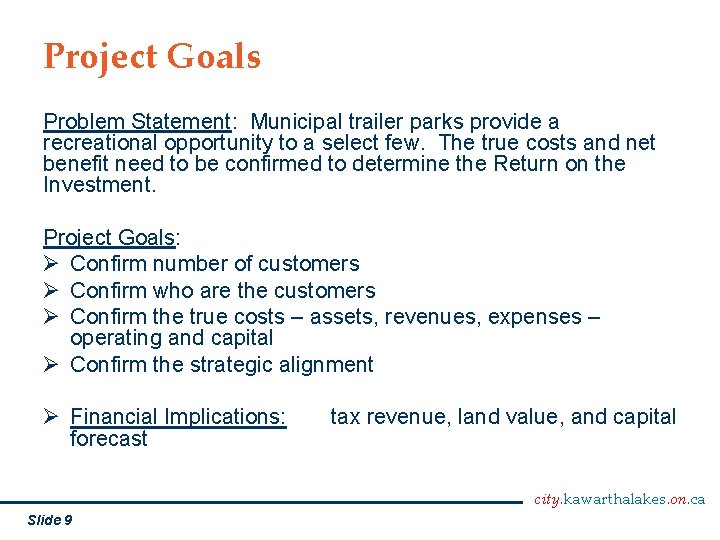 Project Goals

Problem Statement: Municipal trailer parks provide a recreational opportunity to a select few. The true costs and net benefit need to be confirmed to determine the Return on the Investment.

Project Goals:
➢ Confirm number of customers
➢ Confirm who are the customers
➢ Confirm the true costs – assets, revenues, expenses – operating and capital
➢ Confirm the strategic alignment

➢ Financial Implications: tax revenue, land value, and capital forecast

city.kawarthalakes.on.ca

Slide 9